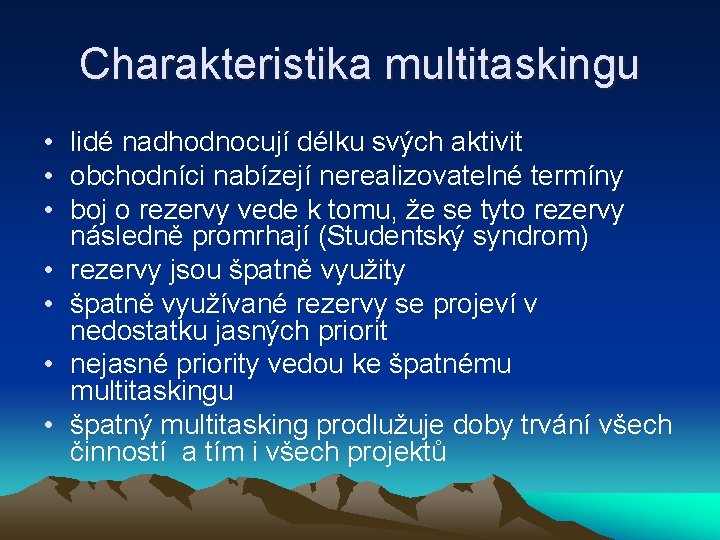 Charakteristika multitaskingu

• lidé nadhodnocují délku svých aktivit
• obchodníci nabízejí nerealizovatelné termíny
• boj o rezervy vede k tomu, že se tyto rezervy následně promrhají (Studentský syndrom)
• rezervy jsou špatně využity
• špatně využívané rezervy se projeví v nedostatku jasných priorit
• nejasné priority vedou ke špatnému multitaskingu
• špatný multitasking prodlužuje doby trvání všech činností a tím i všech projektů